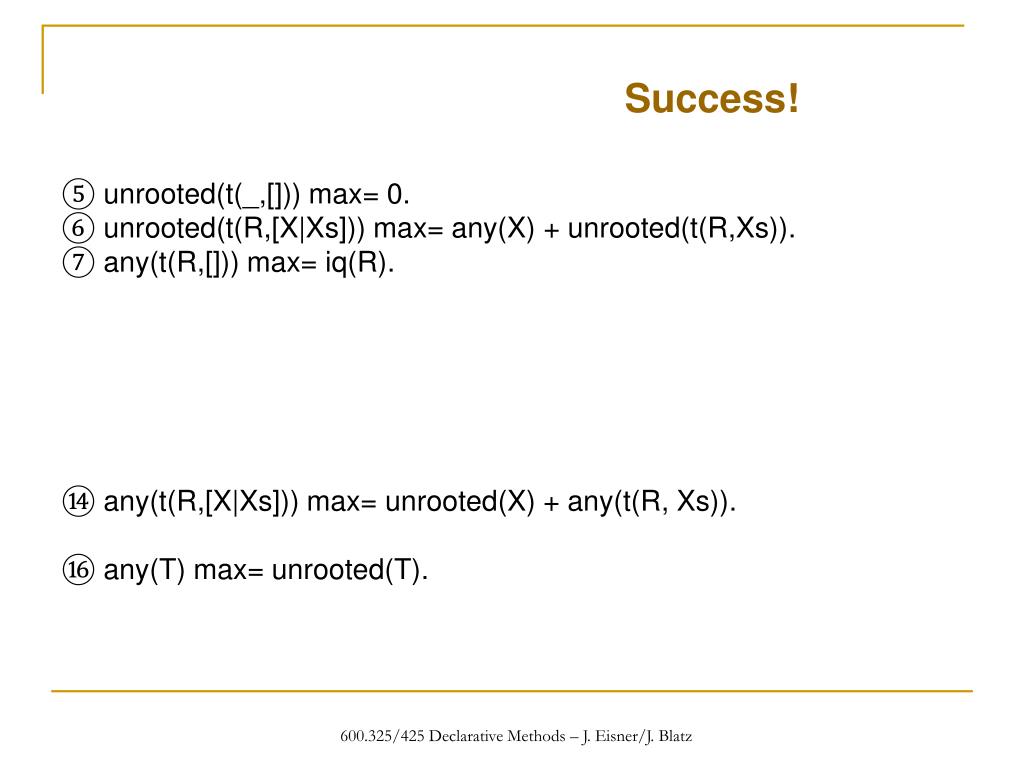 Success!

⑤ unrooted(t(_,[])) max= 0.
⑥ unrooted(t(R,[X|Xs])) max= any(X) + unrooted(t(R,Xs)).
⑦ any(t(R,[])) max= iq(R).

⑭ any(t(R,[X|Xs])) max= unrooted(X) + any(t(R, Xs)).

⑯ any(T) max= unrooted(T).

600.325/425 Declarative Methods – J. Eisner/J. Blatz